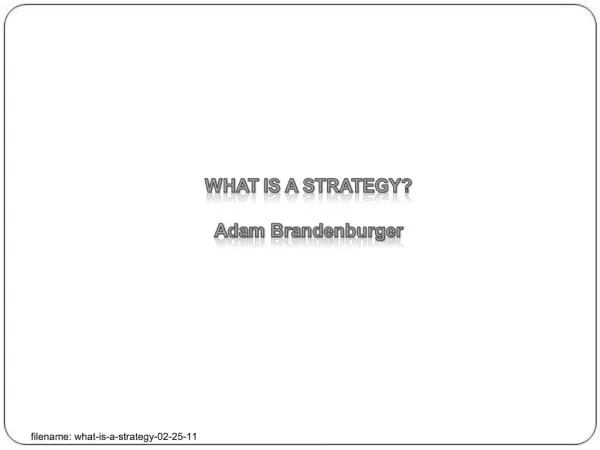 WHAT IS A STRATEGY?

Adam Brandenburger

filename: what-is-a-strategy-02-25-11